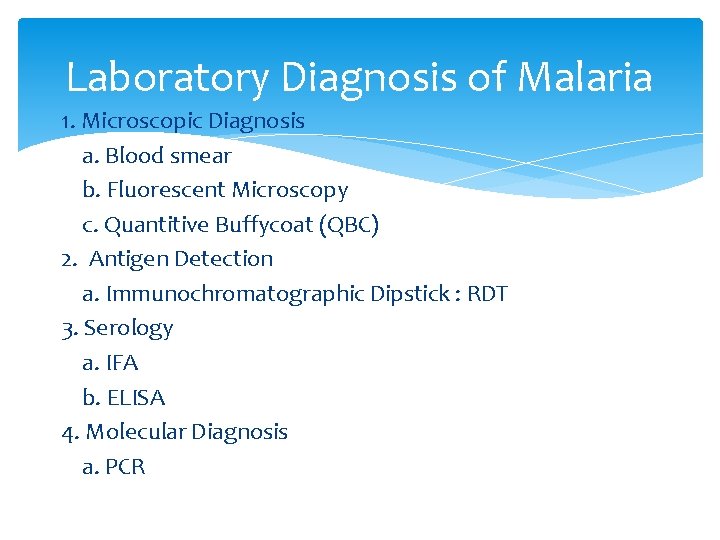 Laboratory Diagnosis of Malaria

1. Microscopic Diagnosis
a. Blood smear
b. Fluorescent Microscopy
c. Quantitive Buffycoat (QBC)
2. Antigen Detection
a. Immunochromatographic Dipstick : RDT
3. Serology
a. IFA
b. ELISA
4. Molecular Diagnosis
a. PCR